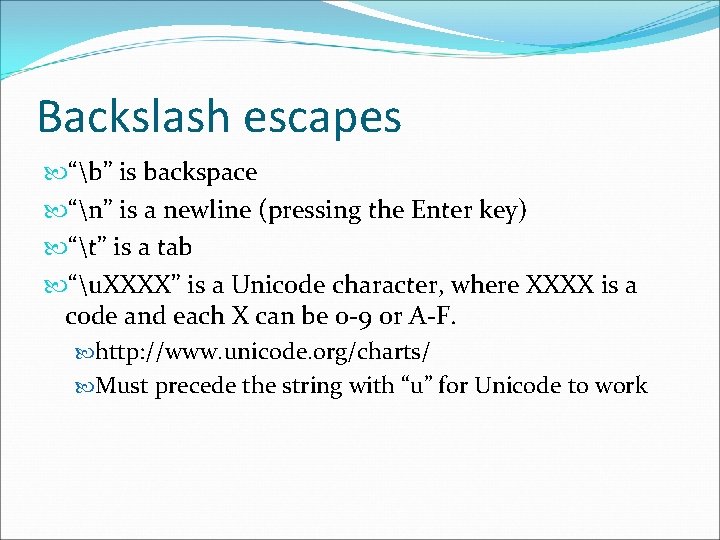 Backslash escapes

“\b” is backspace

“\n” is a newline (pressing the Enter key)

“\t” is a tab

“\uXXXX” is a Unicode character, where XXXX is a code and each X can be 0-9 or A-F.

http://www.unicode.org/charts/

Must precede the string with “u” for Unicode to work